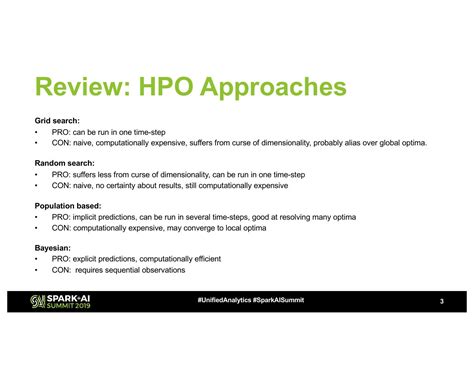 Review: HPO Approaches

Grid search:
• PRO: can be run in one time-step
• CON: naive, computationally expensive, suffers from curse of dimensionality, probably alias over global optima.

Random search:
• PRO: suffers less from curse of dimensionality, can be run in one time-step
• CON: naive, no certainty about results, still computationally expensive

Population based:
• PRO: implicit predictions, can be run in several time-steps, good at resolving many optima
• CON: computationally expensive, may converge to local optima

Bayesian:
• PRO: explicit predictions, computationally efficient
• CON: requires sequential observations

SPARK+AI SUMMIT 2019

#UnifiedAnalytics #SparkAISummit

3